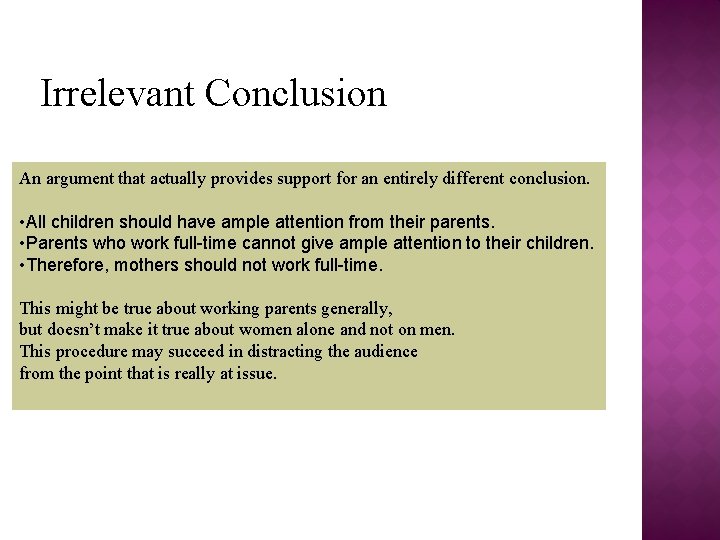 Irrelevant Conclusion

An argument that actually provides support for an entirely different conclusion.

•All children should have ample attention from their parents.
•Parents who work full-time cannot give ample attention to their children.
•Therefore, mothers should not work full-time.

This might be true about working parents generally,
but doesn't make it true about women alone and not on men.
This procedure may succeed in distracting the audience
from the point that is really at issue.